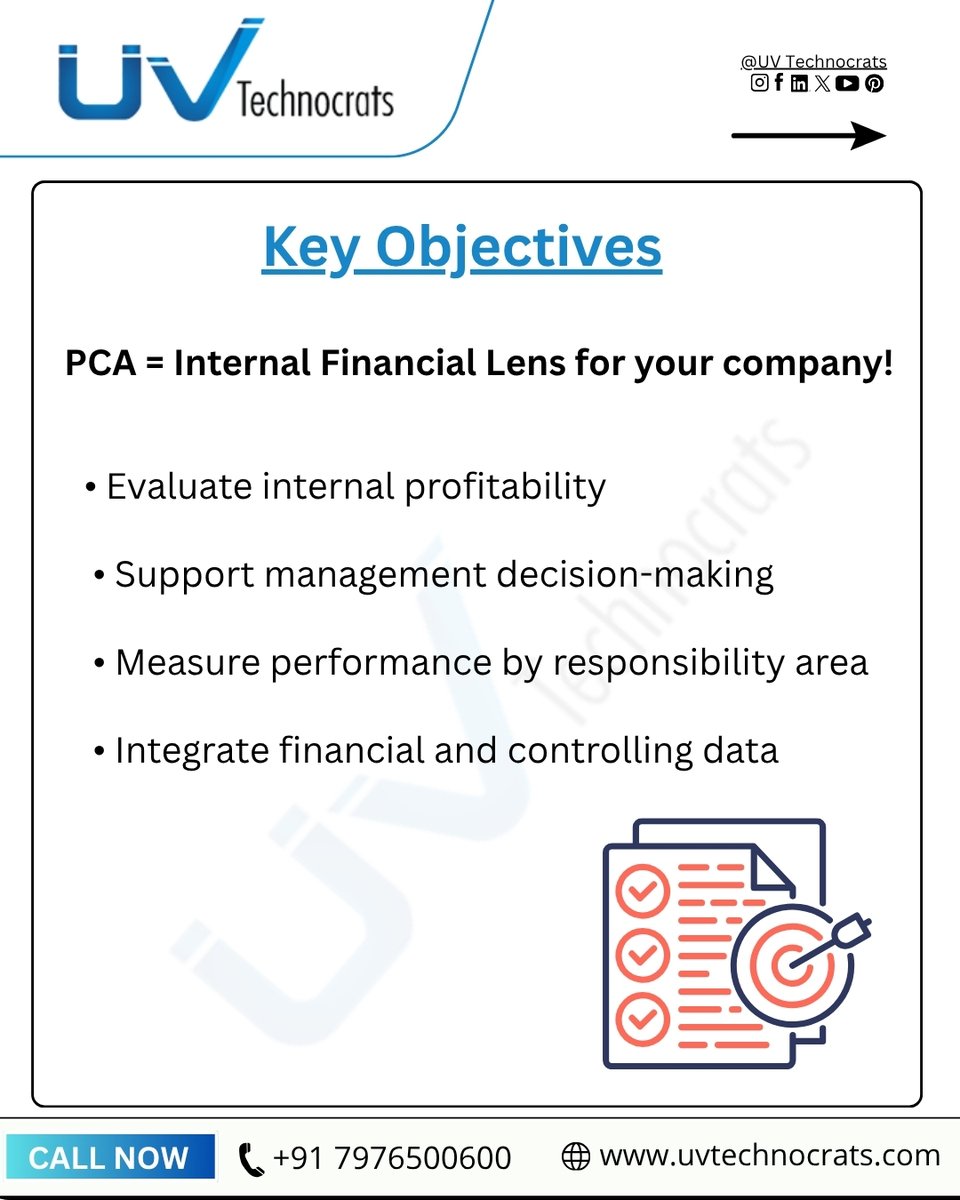 UV Technocrats

@UV Technocrats

Key Objectives

PCA = Internal Financial Lens for your company!

• Evaluate internal profitability

• Support management decision-making

• Measure performance by responsibility area

• Integrate financial and controlling data

UV Technocrats

CALL NOW +91 7976500600 www.uvtechnocrats.com